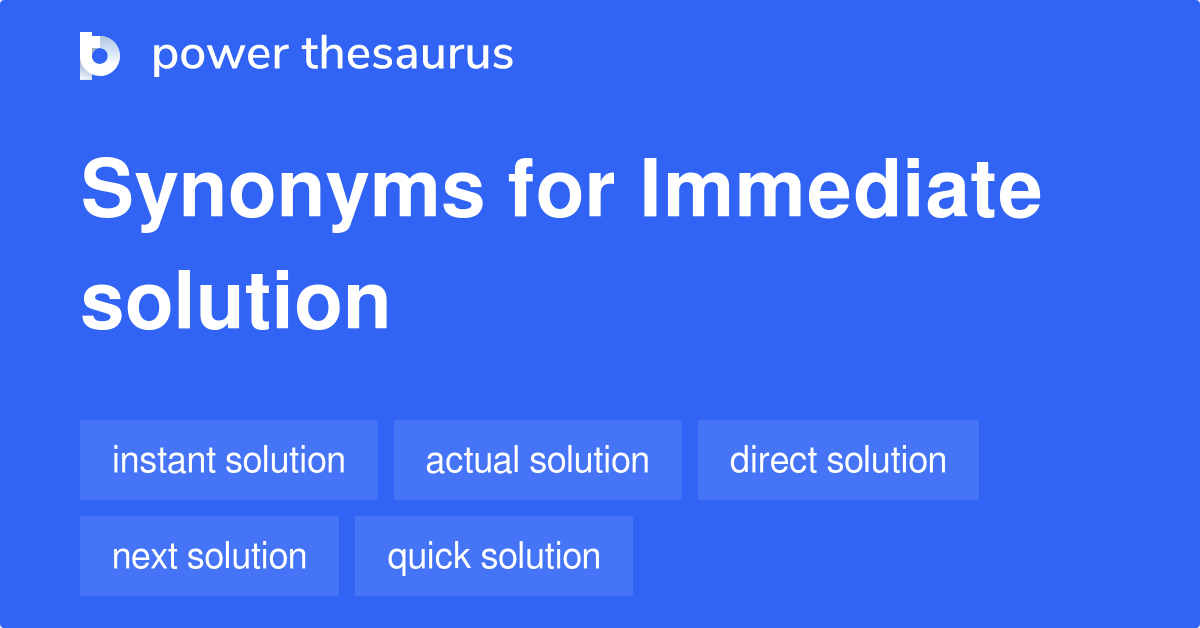 power thesaurus

Synonyms for Immediate solution

instant solution
actual solution
direct solution
next solution
quick solution